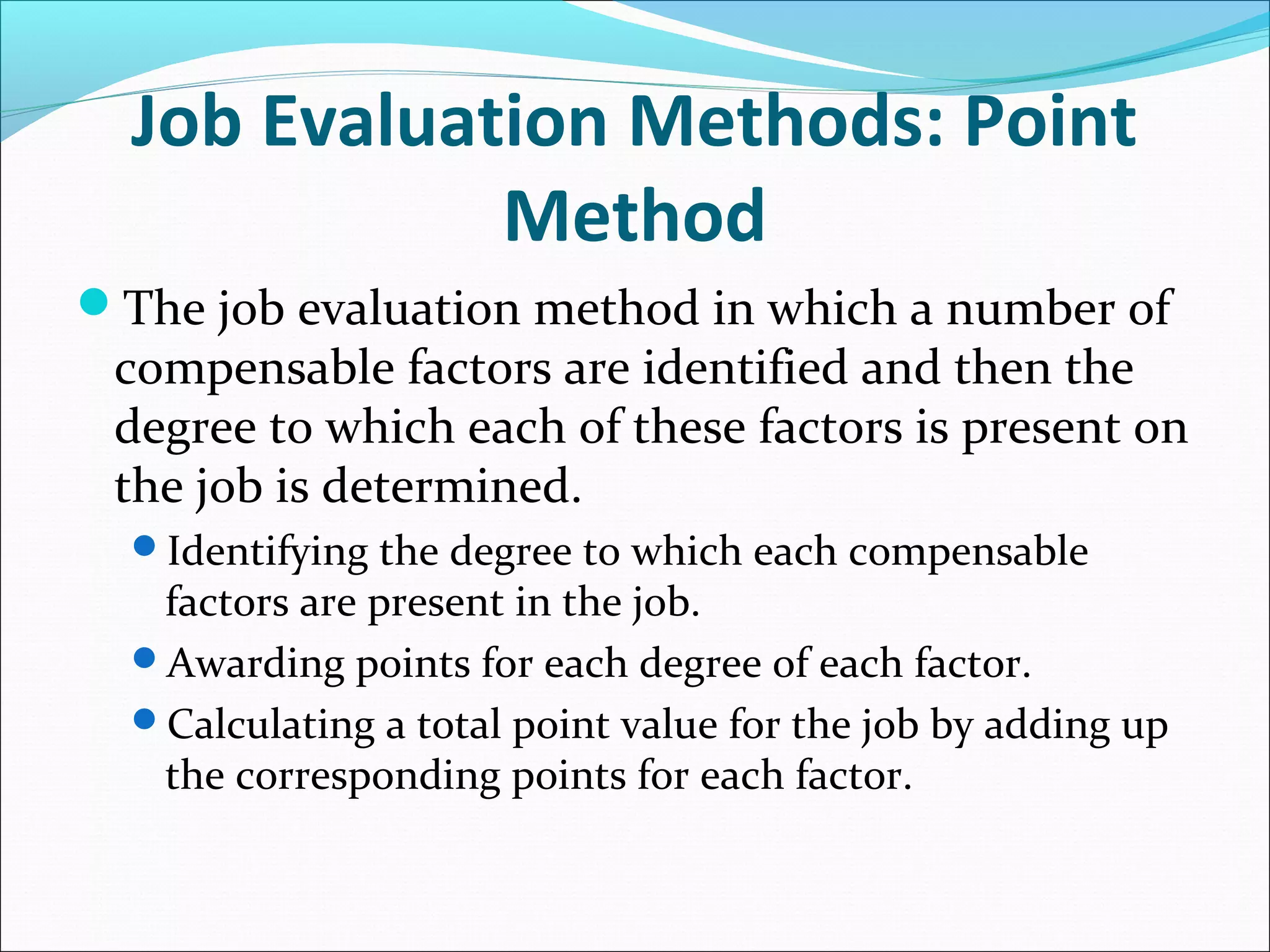 Job Evaluation Methods: Point Method

The job evaluation method in which a number of compensable factors are identified and then the degree to which each of these factors is present on the job is determined.

Identifying the degree to which each compensable factors are present in the job.

Awarding points for each degree of each factor.

Calculating a total point value for the job by adding up the corresponding points for each factor.